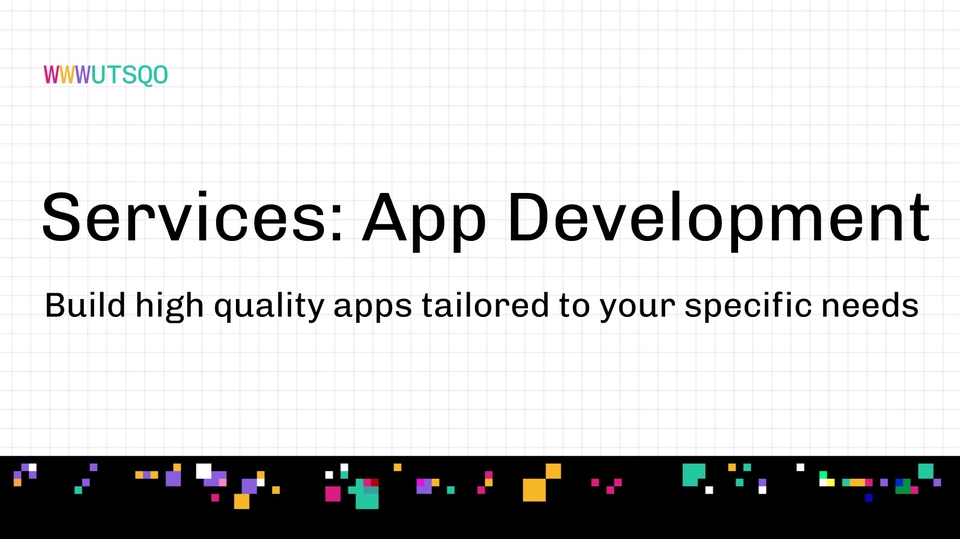 WWWUTSQO

Services: App Development

Build high quality apps tailored to your specific needs